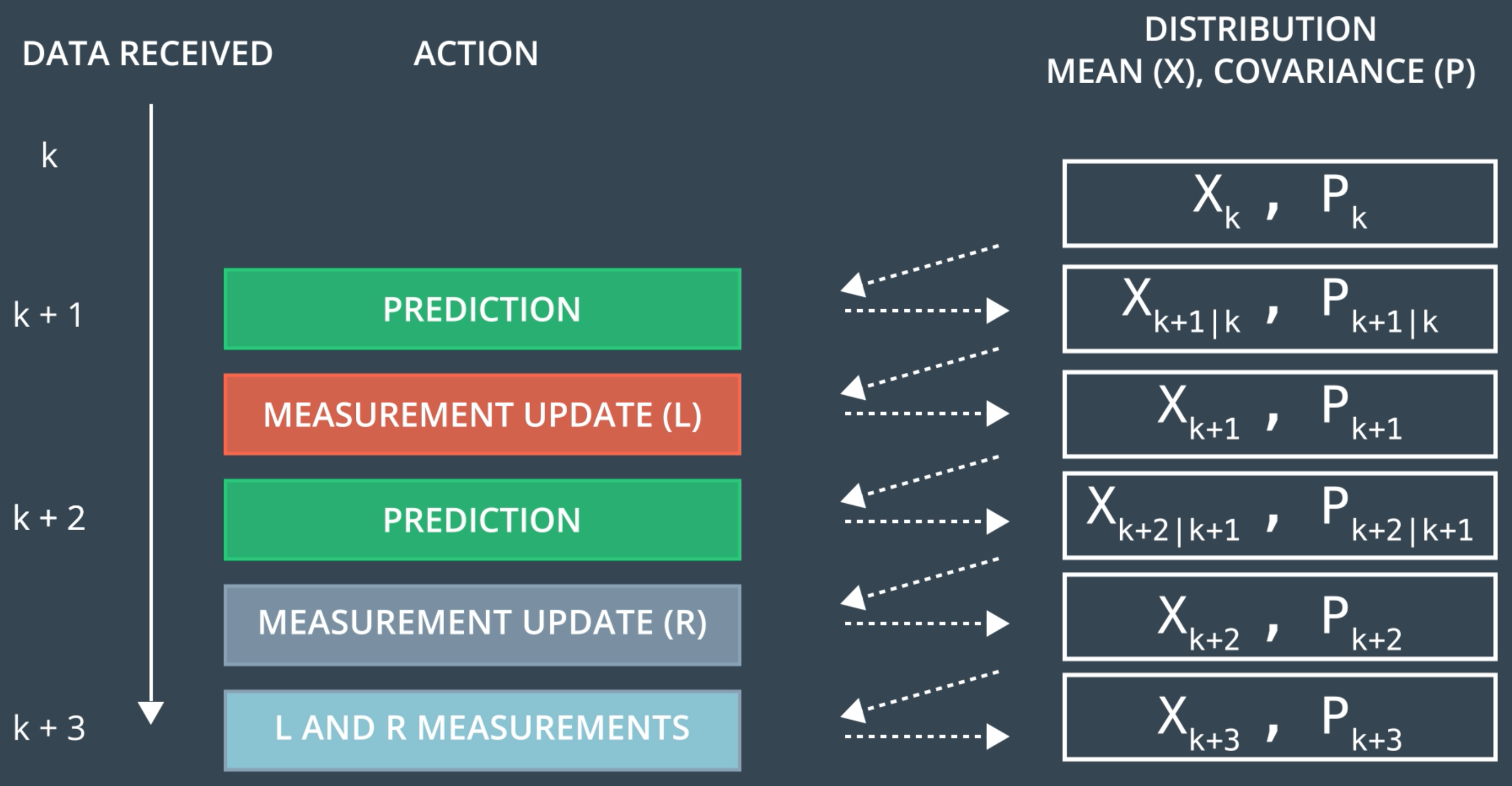 DATA RECEIVED

ACTION

DISTRIBUTION
MEAN (X), COVARIANCE (P)

k

$X_k$ , $P_k$

k + 1

PREDICTION

$X_{k+1|k}$ , $P_{k+1|k}$

MEASUREMENT UPDATE (L)

$X_{k+1}$ , $P_{k+1}$

k + 2

PREDICTION

$X_{k+2|k+1}$ , $P_{k+2|k+1}$

MEASUREMENT UPDATE (R)

$X_{k+2}$ , $P_{k+2}$

k + 3

L AND R MEASUREMENTS

$X_{k+3}$ , $P_{k+3}$